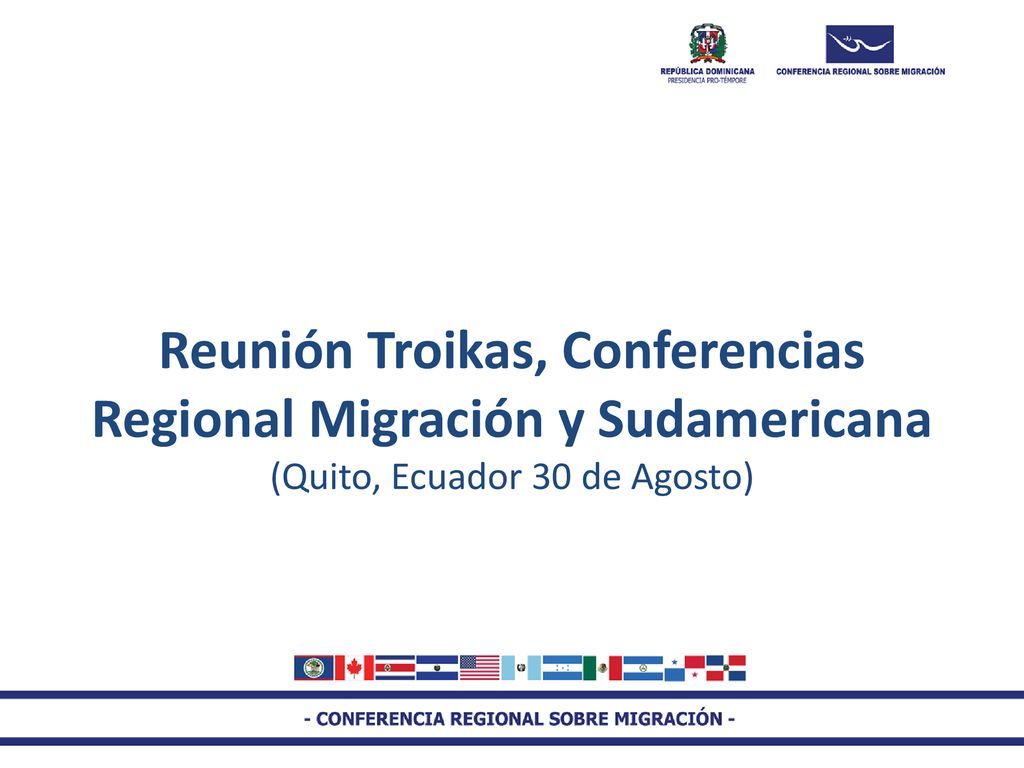 REPÚBLICA DOMINICANA
PRESIDENCIA PRO-TÉMPORE

CONFERENCIA REGIONAL SOBRE MIGRACIÓN

Reunión Troikas, Conferencias Regional Migración y Sudamericana
(Quito, Ecuador 30 de Agosto)

- CONFERENCIA REGIONAL SOBRE MIGRACIÓN -